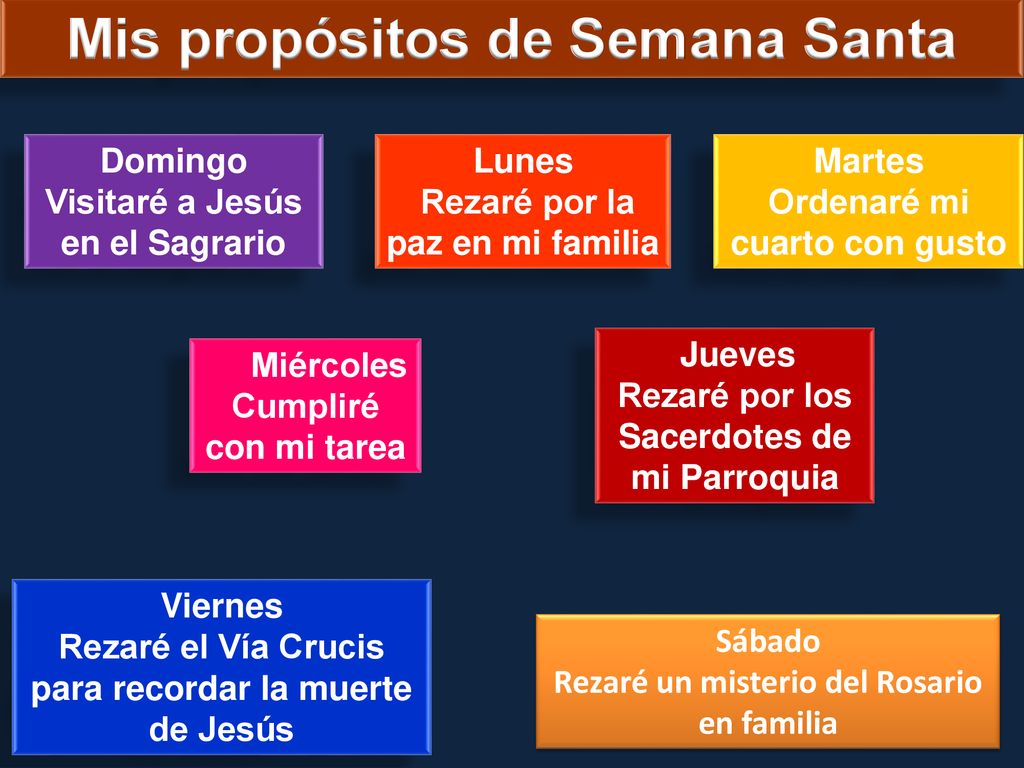 Mis propósitos de Semana Santa

Domingo
Visitaré a Jesús en el Sagrario

Lunes
Rezaré por la paz en mi familia

Martes
Ordenaré mi cuarto con gusto

Miércoles
Cumpliré con mi tarea

Jueves
Rezaré por los Sacerdotes de mi Parroquia

Viernes
Rezaré el Vía Crucis para recordar la muerte de Jesús

Sábado
Rezaré un misterio del Rosario en familia